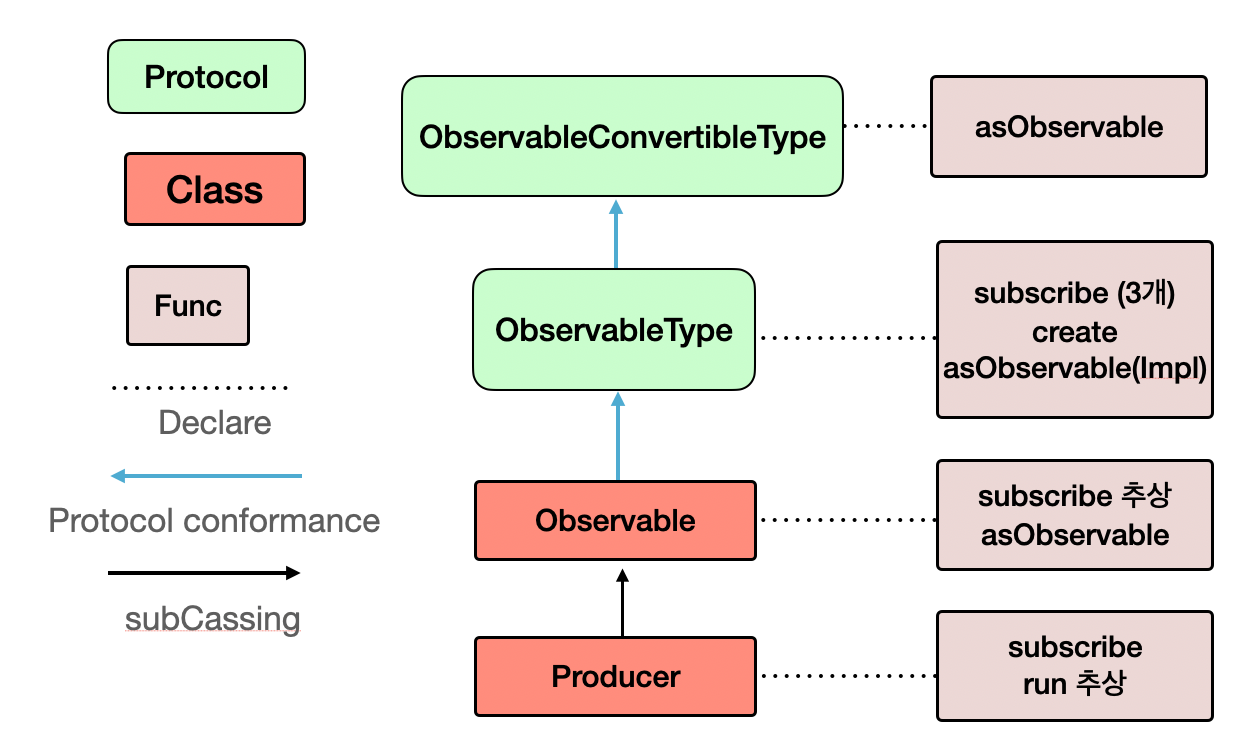 Protocol

Class

Func

Declare

Protocol conformance

subCassing

ObservableConvertibleType

asObservable

ObservableType

subscribe (3개)
create
asObservable(Impl)

Observable

subscribe 추상
asObservable

Producer

subscribe
run 추상